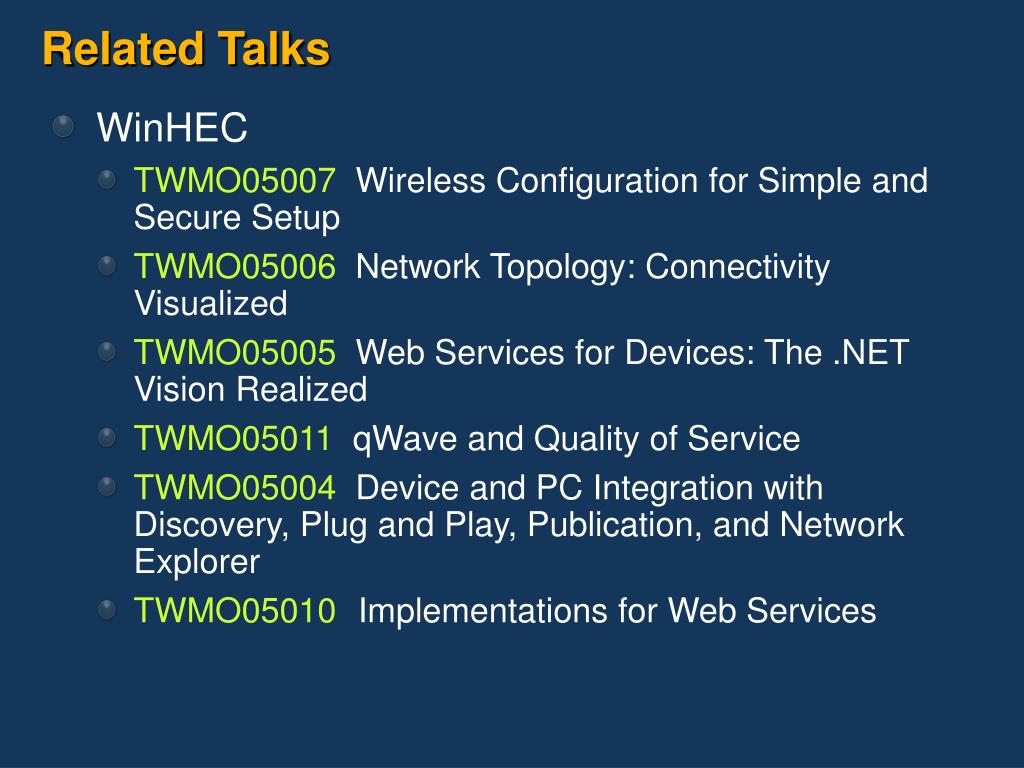 Related Talks

WinHEC

TWMO05007 Wireless Configuration for Simple and Secure Setup

TWMO05006 Network Topology: Connectivity Visualized

TWMO05005 Web Services for Devices: The .NET Vision Realized

TWMO05011 qWave and Quality of Service

TWMO05004 Device and PC Integration with Discovery, Plug and Play, Publication, and Network Explorer

TWMO05010 Implementations for Web Services